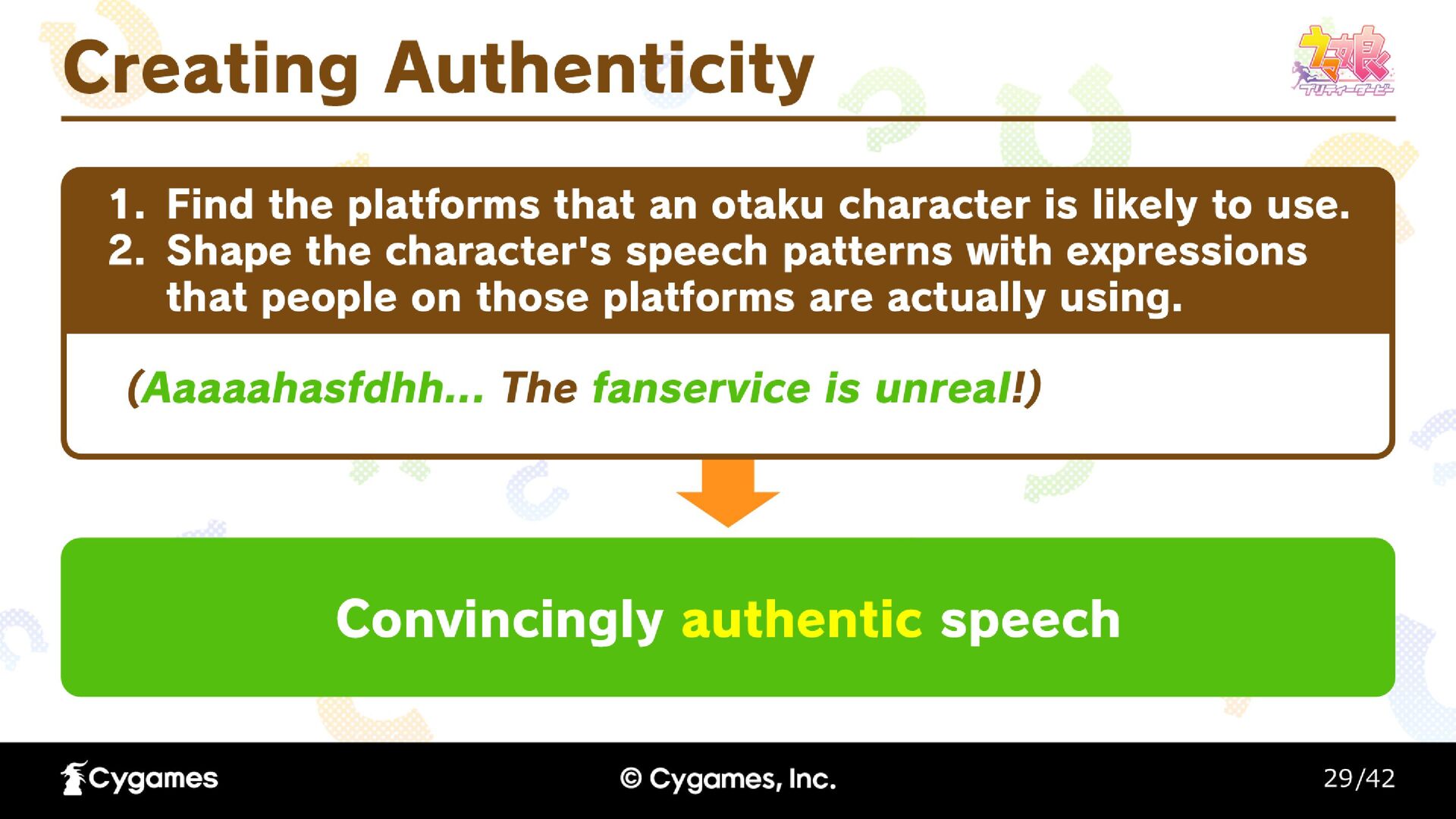 Creating Authenticity

ウマ娘 プリティーダービー

1. Find the platforms that an otaku character is likely to use.
2. Shape the character's speech patterns with expressions that people on those platforms are actually using.

(Aaaaahasfdhh... The fanservice is unreal!)

Convincingly authentic speech

Cygames

© Cygames, Inc.

29/42